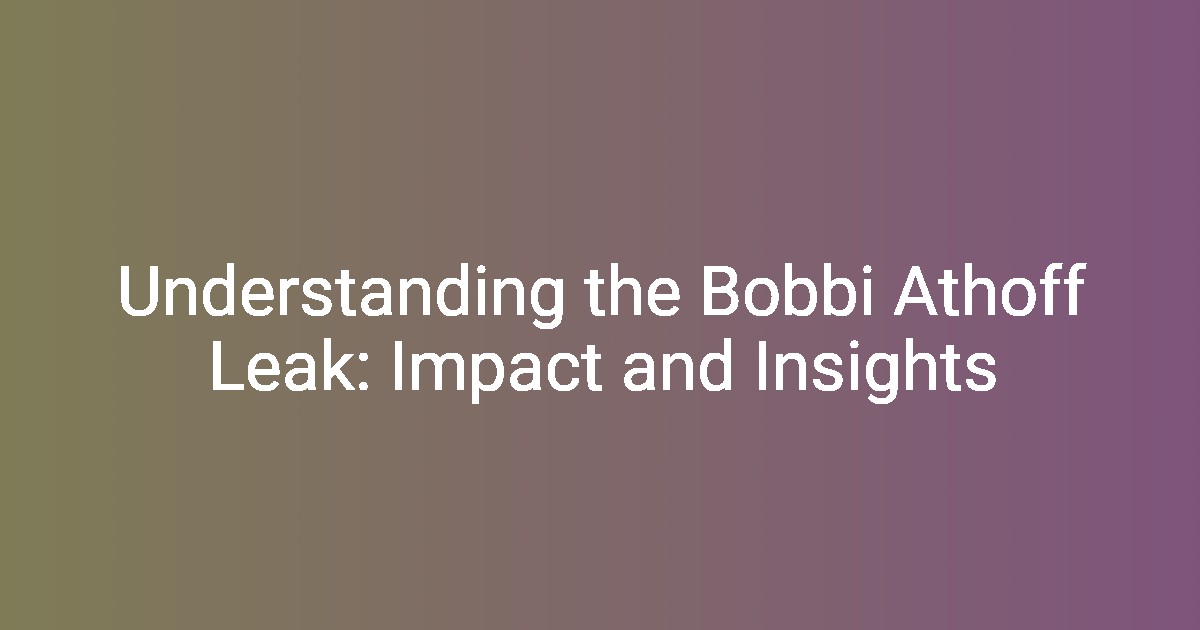 Understanding the Bobbi Athoff Leak: Impact and Insights